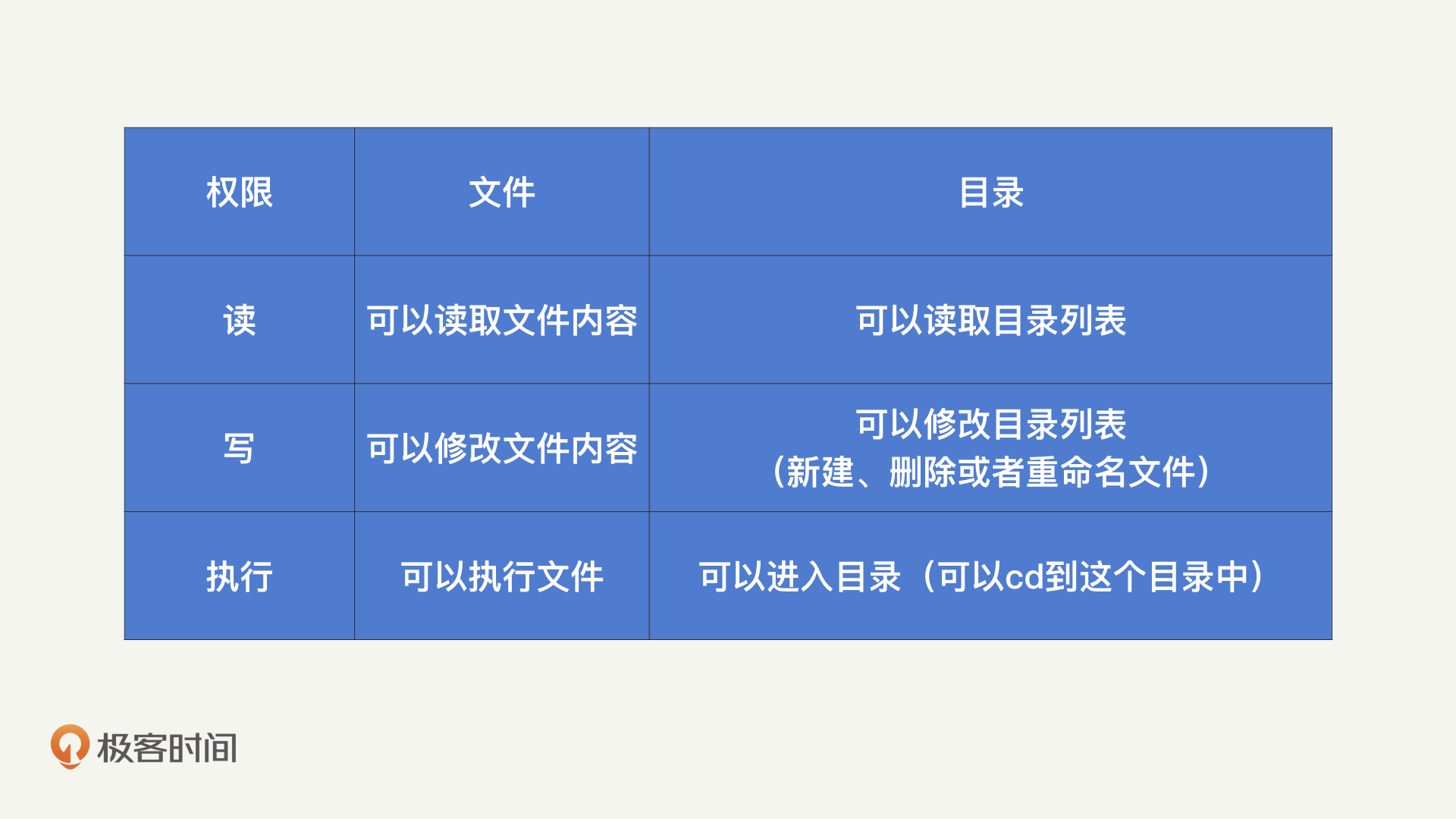 | 权限 | 文件 | 目录 |
|---|---|---|
| 读 | 可以读取文件内容 | 可以读取目录列表 |
| 写 | 可以修改文件内容 | 可以修改目录列表（新建、删除或者重命名文件） |
| 执行 | 可以执行文件 | 可以进入目录（可以cd到这个目录中） |

极客时间